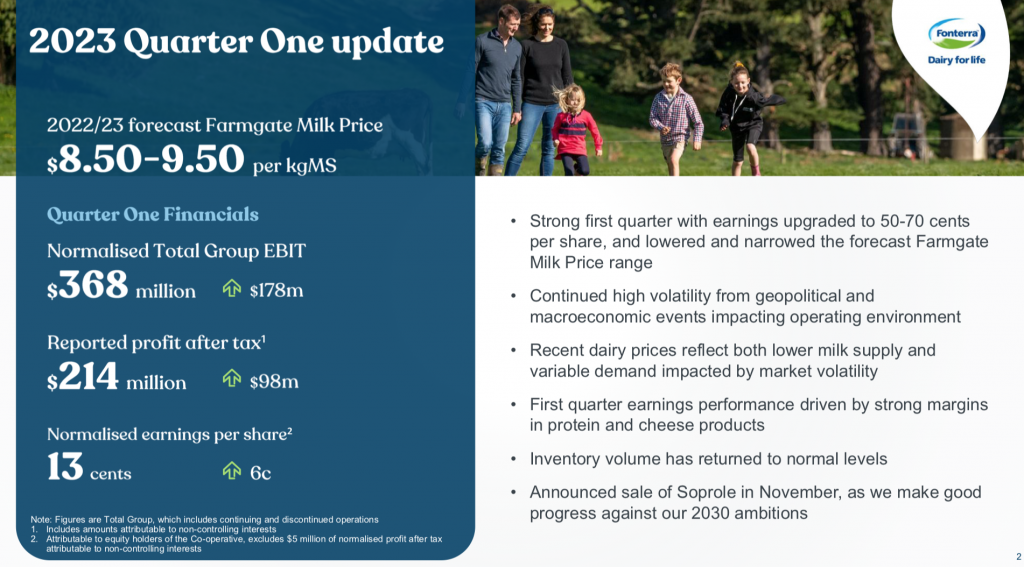 2023 Quarter One update

Fonterra
Dairy for life

2022/23 forecast Farmgate Milk Price
$8.50-9.50 per kgMS

Quarter One Financials

Normalised Total Group EBIT
$368 million $178m

Reported profit after tax¹
$214 million $98m

Normalised earnings per share²
13 cents 6c

Note: Figures are Total Group, which includes continuing and discontinued operations
1. Includes amounts attributable to non-controlling interests
2. Attributable to equity holders of the Co-operative, excludes $5 million of normalised profit after tax attributable to non-controlling interests

• Strong first quarter with earnings upgraded to 50-70 cents per share, and lowered and narrowed the forecast Farmgate Milk Price range

• Continued high volatility from geopolitical and macroeconomic events impacting operating environment

• Recent dairy prices reflect both lower milk supply and variable demand impacted by market volatility

• First quarter earnings performance driven by strong margins in protein and cheese products

• Inventory volume has returned to normal levels

• Announced sale of Soprole in November, as we make good progress against our 2030 ambitions

2